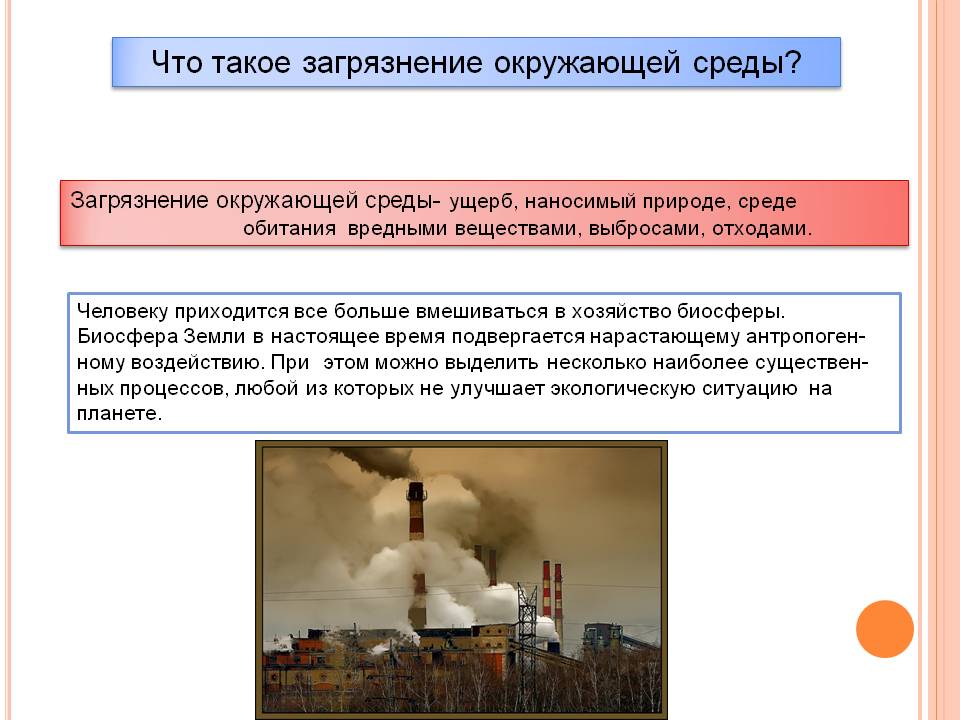 Что такое загрязнение окружающей среды?

Загрязнение окружающей среды- ущерб, наносимый природе, среде обитания вредными веществами, выбросами, отходами.

Человеку приходится все больше вмешиваться в хозяйство биосферы. Биосфера Земли в настоящее время подвергается нарастающему антропогенному воздействию. При этом можно выделить несколько наиболее существенных процессов, любой из которых не улучшает экологическую ситуацию на планете.